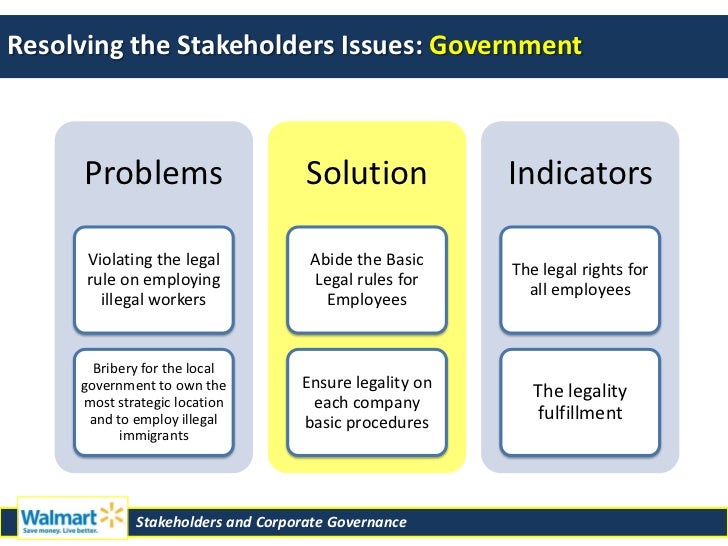 Resolving the Stakeholders Issues: Government

Problems

Violating the legal rule on employing illegal workers

Bribery for the local government to own the most strategic location and to employ illegal immigrants

Solution

Abide the Basic Legal rules for Employees

Ensure legality on each company basic procedures

Indicators

The legal rights for all employees

The legality fulfillment

Walmart
Save money. Live better.

Stakeholders and Corporate Governance